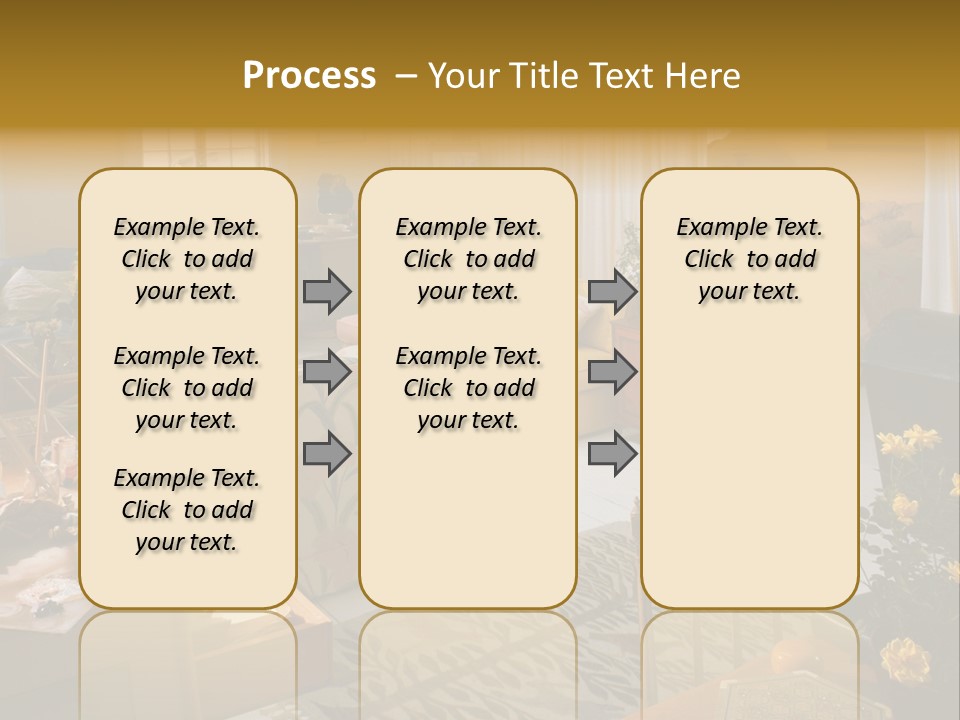 Process – Your Title Text Here

Example Text. Click to add your text.

Example Text. Click to add your text.

Example Text. Click to add your text.

Example Text. Click to add your text.

Example Text. Click to add your text.

Example Text. Click to add your text.